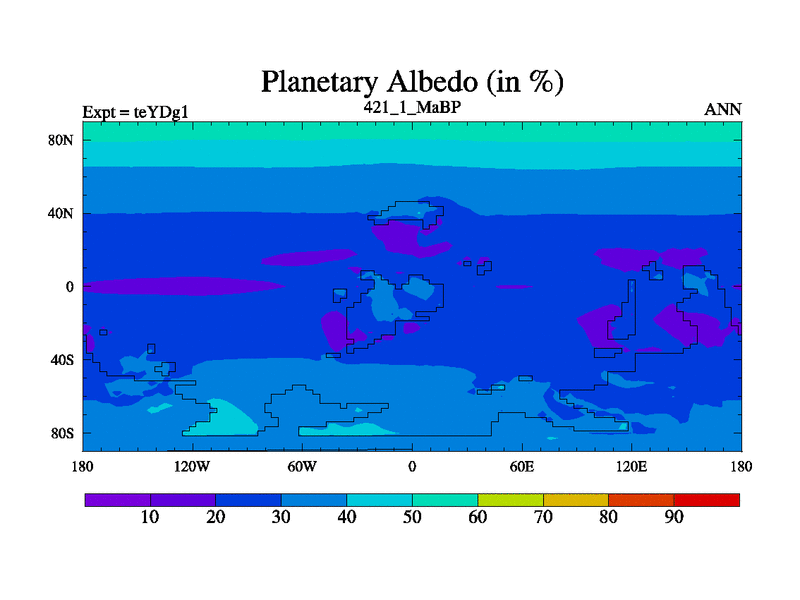 Planetary Albedo (in %)

Expt = teYDg1

421_1_MaBP

ANN

80N

40N

0

40S

80S

180

120W

60W

0

60E

120E

180

10 20 30 40 50 60 70 80 90